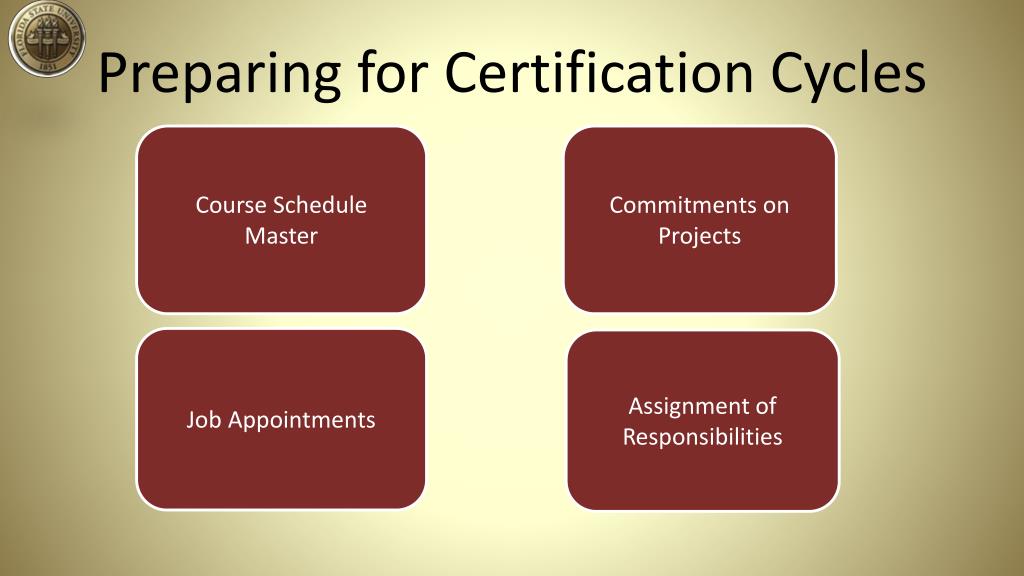 FLORIDA STATE UNIVERSITY
1851

Preparing for Certification Cycles

Course Schedule Master

Commitments on Projects

Job Appointments

Assignment of Responsibilities